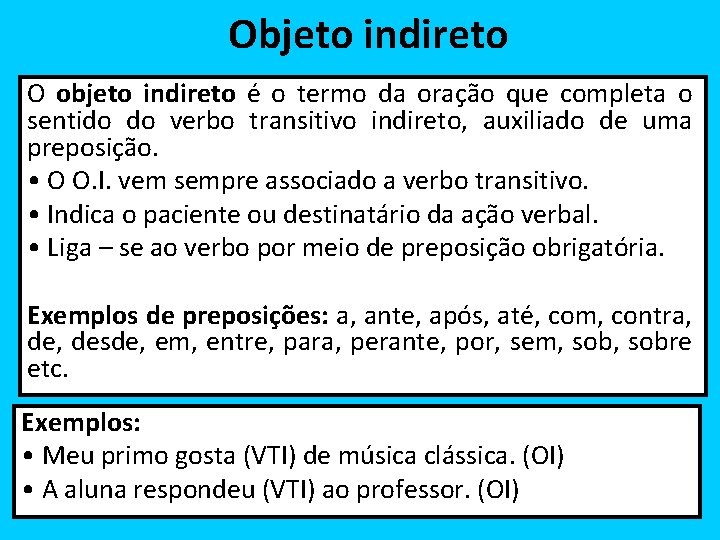 Objeto indireto

O objeto indireto é o termo da oração que completa o sentido do verbo transitivo indireto, auxiliado de uma preposição.

• O O.I. vem sempre associado a verbo transitivo.
• Indica o paciente ou destinatário da ação verbal.
• Liga – se ao verbo por meio de preposição obrigatória.

Exemplos de preposições: a, ante, após, até, com, contra, de, desde, em, entre, para, perante, por, sem, sob, sobre etc.

Exemplos:
• Meu primo gosta (VTI) de música clássica. (OI)
• A aluna respondeu (VTI) ao professor. (OI)